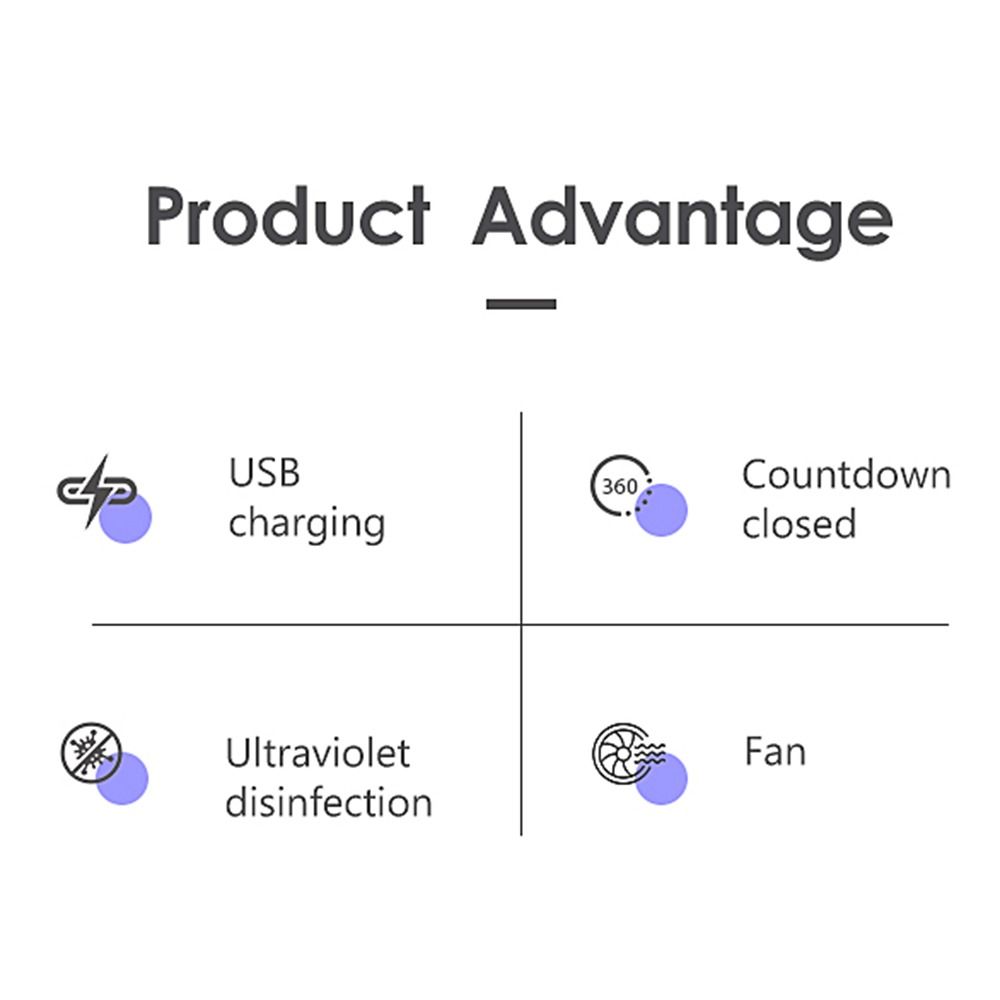 Product Advantage

USB charging

360

Countdown closed

Ultraviolet disinfection

Fan